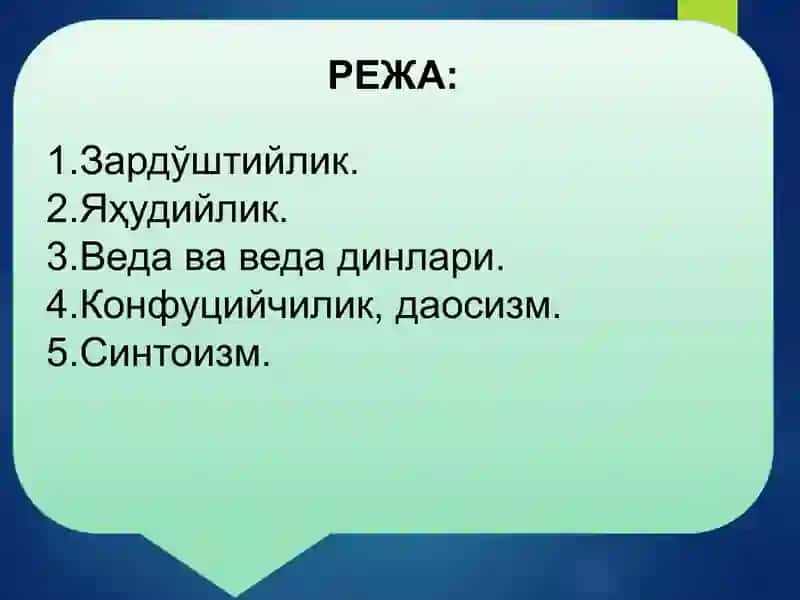 РЕЖА:

1.Зардўштийлик.
2.Яҳудийлик.
3.Веда ва веда динлари.
4.Конфуцийчилик, даосизм.
5.Синтоизм.